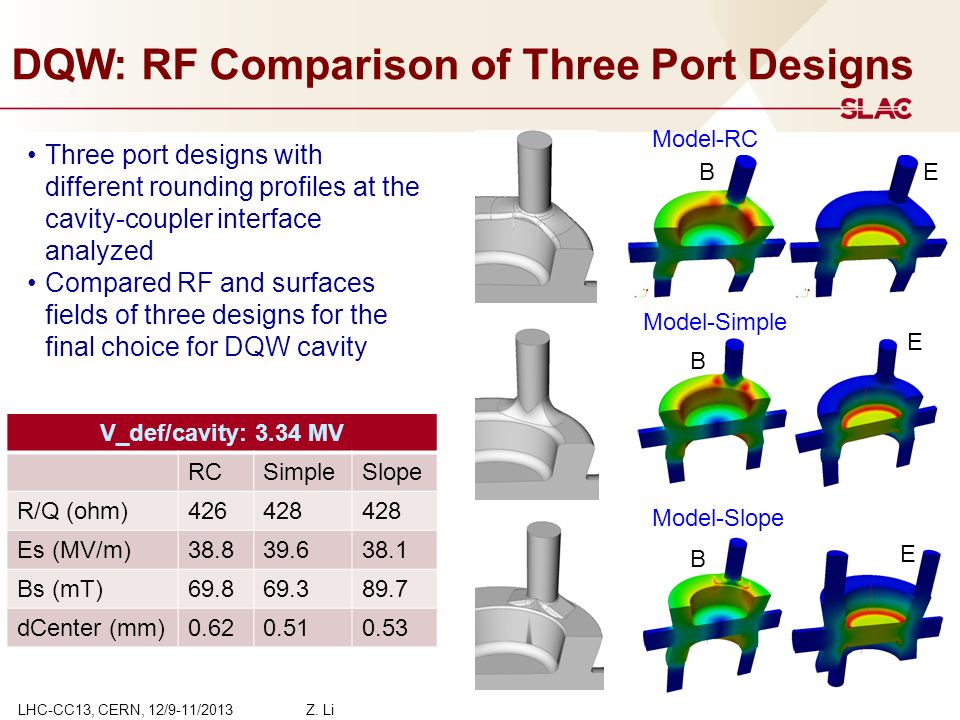 DQW: RF Comparison of Three Port Designs

SLAC

• Three port designs with different rounding profiles at the cavity-coupler interface analyzed
• Compared RF and surfaces fields of three designs for the final choice for DQW cavity

| V_def/cavity: 3.34 MV | | | |
|---|---|---|---|
| | RC | Simple | Slope |
| R/Q (ohm) | 426 | 428 | 428 |
| Es (MV/m) | 38.8 | 39.6 | 38.1 |
| Bs (mT) | 69.8 | 69.3 | 89.7 |
| dCenter (mm) | 0.62 | 0.51 | 0.53 |

Model-RC
B
E

Model-Simple
B
E

Model-Slope
B
E

LHC-CC13, CERN, 12/9-11/2013     Z. Li